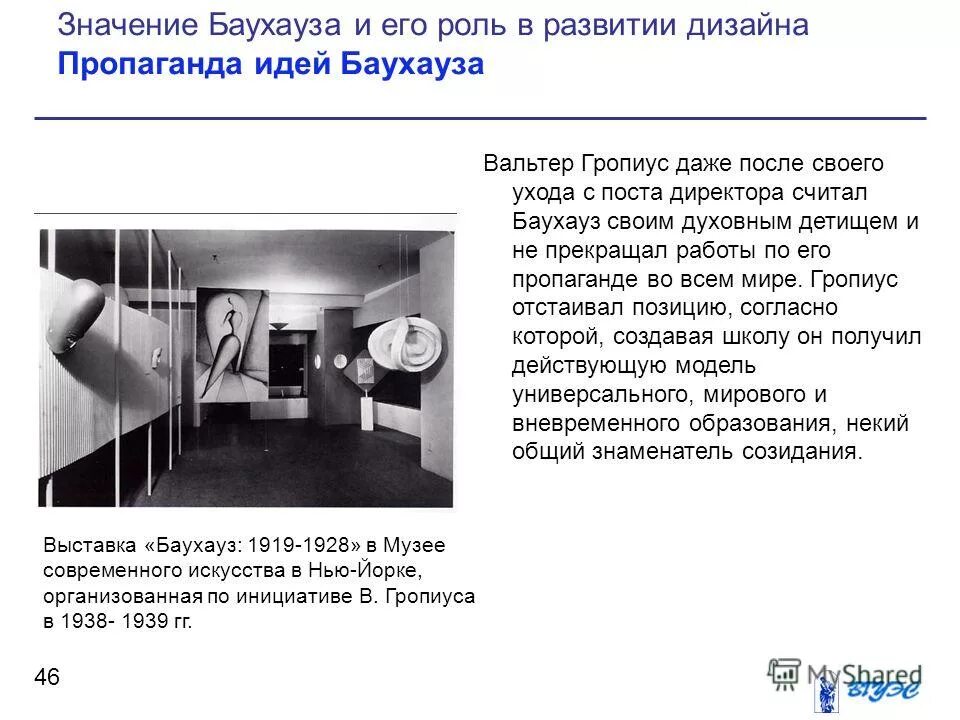 Значение Баухауза и его роль в развитии дизайна
Пропаганда идей Баухауза

Вальтер Гропиус даже после своего ухода с поста директора считал Баухауз своим духовным детищем и не прекращал работы по его пропаганде во всем мире. Гропиус отстаивал позицию, согласно которой, создавая школу он получил действующую модель универсального, мирового и вневременного образования, некий общий знаменатель созидания.

Выставка «Баухауз: 1919-1928» в Музее современного искусства в Нью-Йорке, организованная по инициативе В. Гропиуса в 1938- 1939 гг.

46

MyShared

ВГУЭС